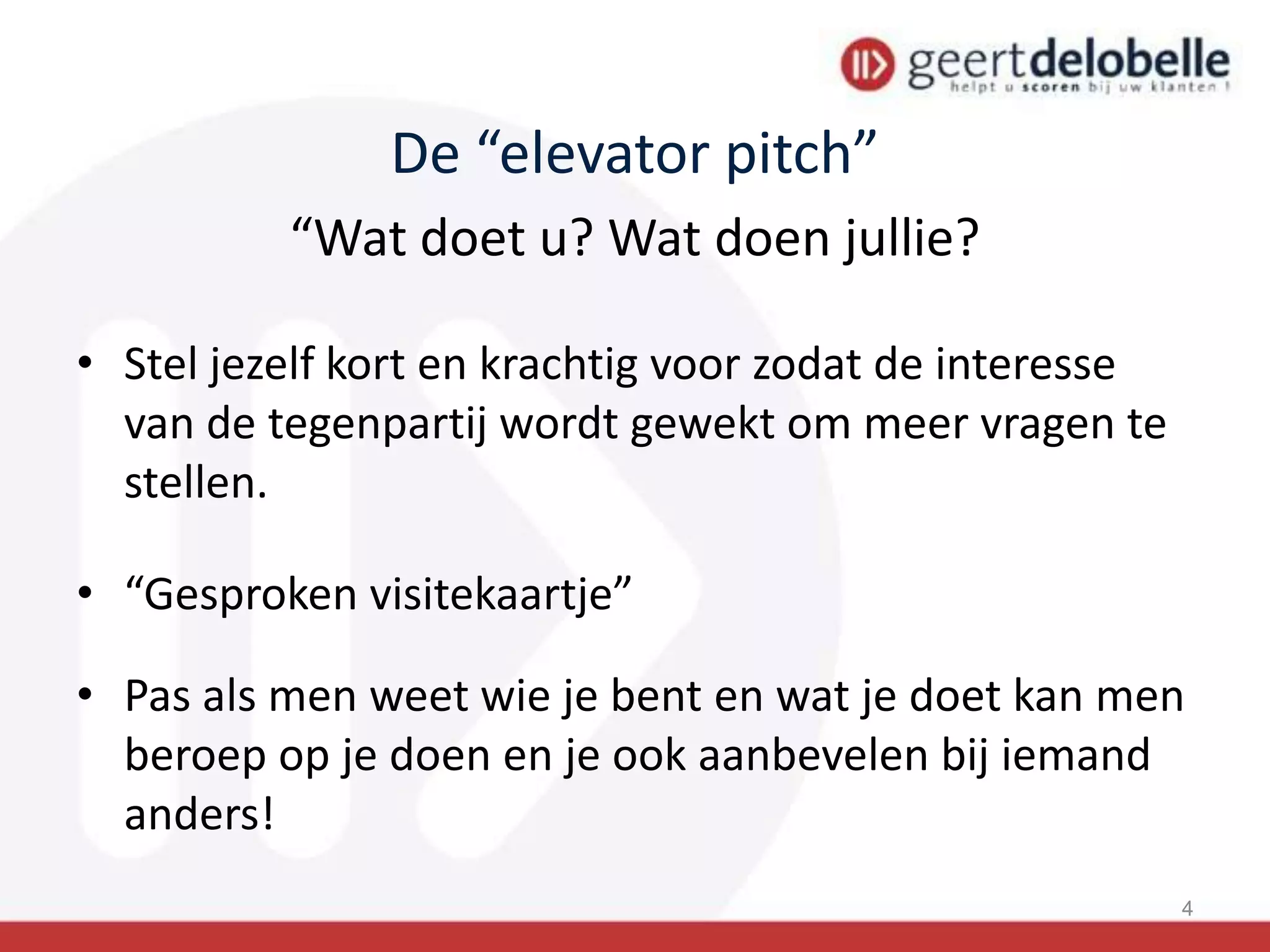 geertdelobelle
helpt u scoren bij uw klanten !

De “elevator pitch”

“Wat doet u? Wat doen jullie?

• Stel jezelf kort en krachtig voor zodat de interesse van de tegenpartij wordt gewekt om meer vragen te stellen.

• “Gesproken visitekaartje”

• Pas als men weet wie je bent en wat je doet kan men beroep op je doen en je ook aanbevelen bij iemand anders!

4